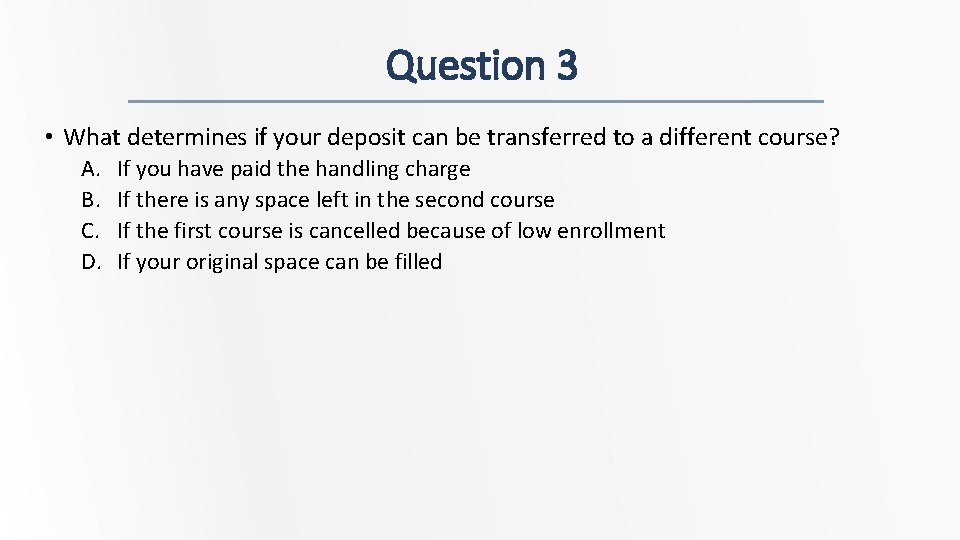 Question 3

• What determines if your deposit can be transferred to a different course?

A. If you have paid the handling charge
B. If there is any space left in the second course
C. If the first course is cancelled because of low enrollment
D. If your original space can be filled